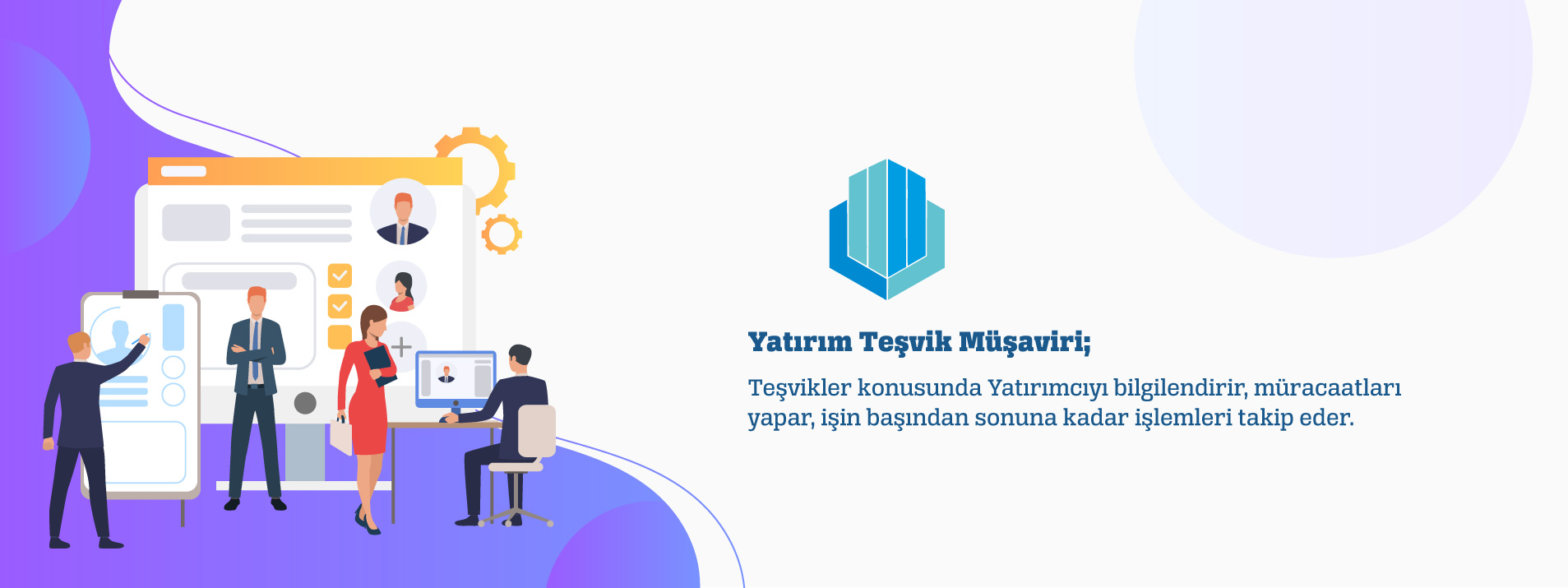 Yatırım Teşvik Müşaviri;

Teşvikler konusunda Yatırımcıyı bilgilendirir, müracaatları yapar, işin başından sonuna kadar işlemleri takip eder.